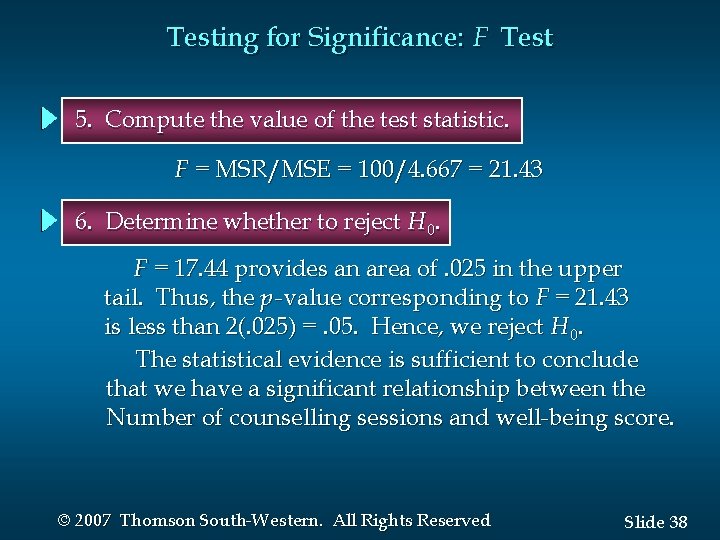 Testing for Significance: $F$ Test

5. Compute the value of the test statistic.

$F$ = MSR/MSE = 100/4.667 = 21.43

6. Determine whether to reject $H_0$.

$F$ = 17.44 provides an area of .025 in the upper tail. Thus, the $p$-value corresponding to $F$ = 21.43 is less than 2(.025) = .05. Hence, we reject $H_0$.

The statistical evidence is sufficient to conclude that we have a significant relationship between the Number of counselling sessions and well-being score.

© 2007 Thomson South-Western. All Rights Reserved

Slide 38